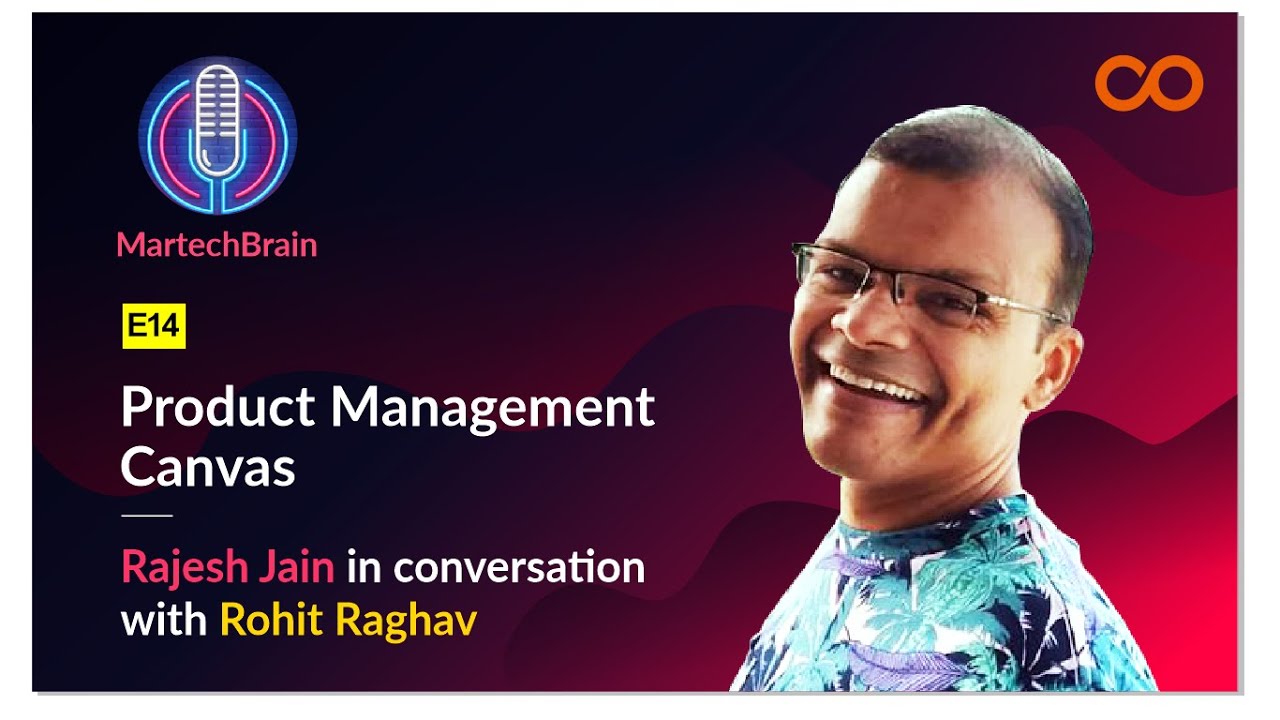 MartechBrain

E14

Product Management Canvas

Rajesh Jain in conversation with Rohit Raghav